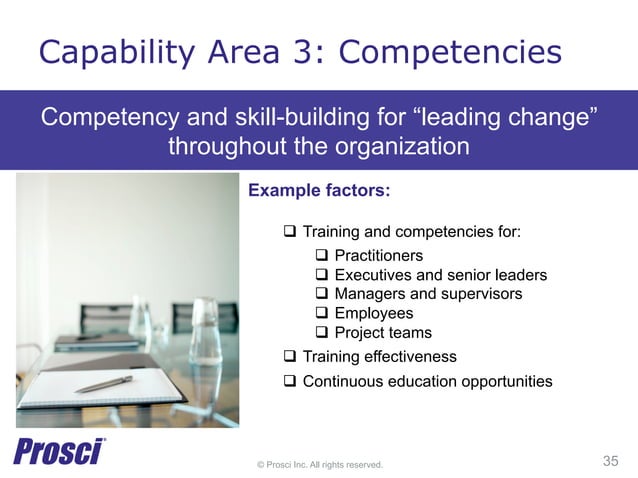 Capability Area 3: Competencies

Competency and skill-building for “leading change” throughout the organization

Example factors:

❑ Training and competencies for:
❑ Practitioners
❑ Executives and senior leaders
❑ Managers and supervisors
❑ Employees
❑ Project teams
❑ Training effectiveness
❑ Continuous education opportunities

Prosci®

© Prosci Inc. All rights reserved.

35